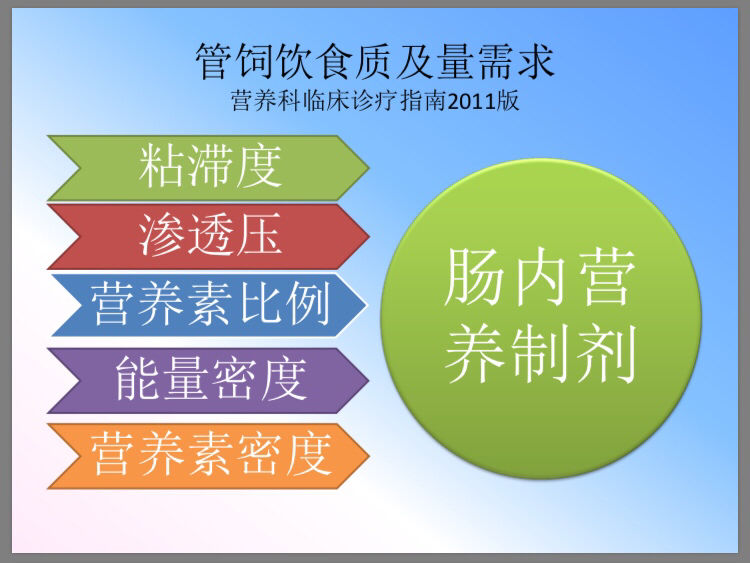 管饲饮食质及量需求
营养科临床诊疗指南2011版

粘滞度

渗透压

营养素比例

能量密度

营养素密度

肠内营养制剂